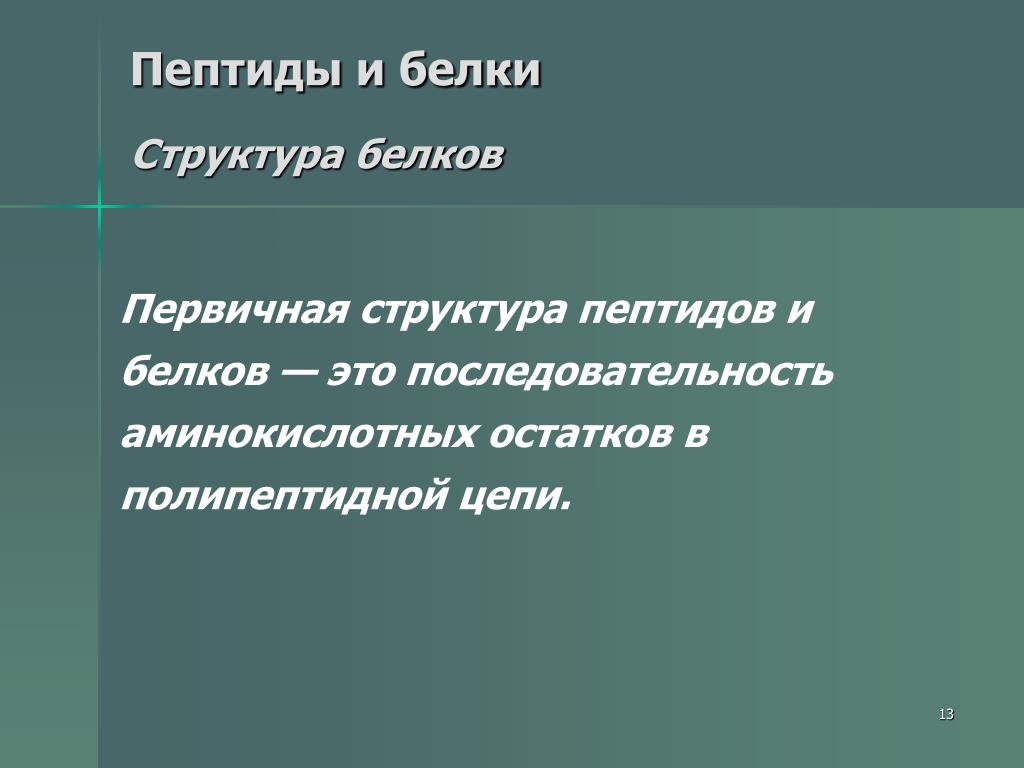 Пептиды и белки

Структура белков

Первичная структура пептидов и белков — это последовательность аминокислотных остатков в полипептидной цепи.

13